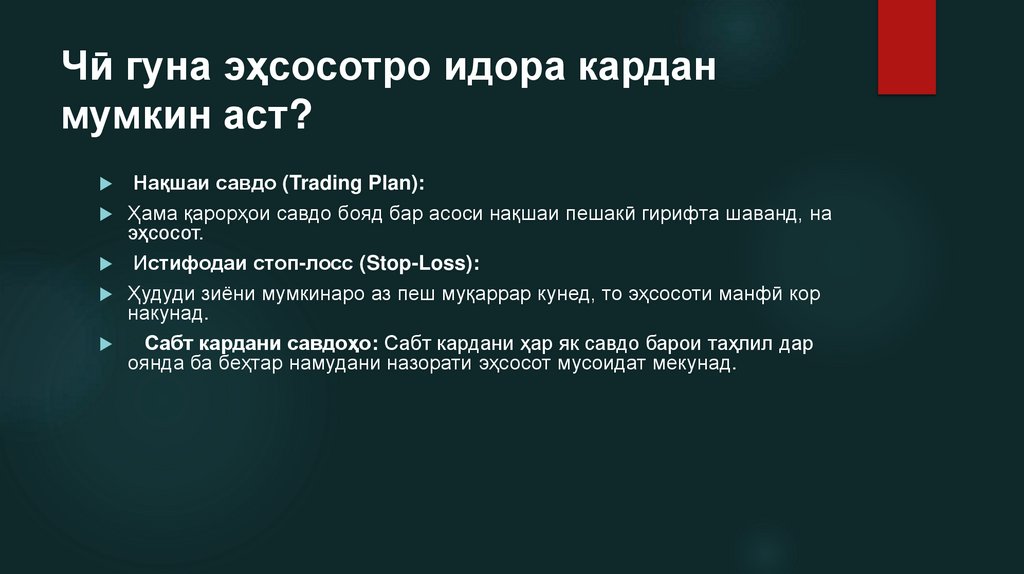 Чӣ гуна эҳсосотро идора кардан мумкин аст?

Нақшаи савдо (Trading Plan):

Ҳама қарорҳои савдо бояд бар асоси нақшаи пешакӣ гирифта шаванд, на эҳсосот.

Истифодаи стоп-лосс (Stop-Loss):

Ҳудуди зиёни мумкинаро аз пеш муқаррар кунед, то эҳсосоти манфӣ кор накунад.

Сабт кардани савдоҳо: Сабт кардани ҳар як савдо барои таҳлил дар оянда ба беҳтар намудани назорати эҳсосот мусоидат мекунад.